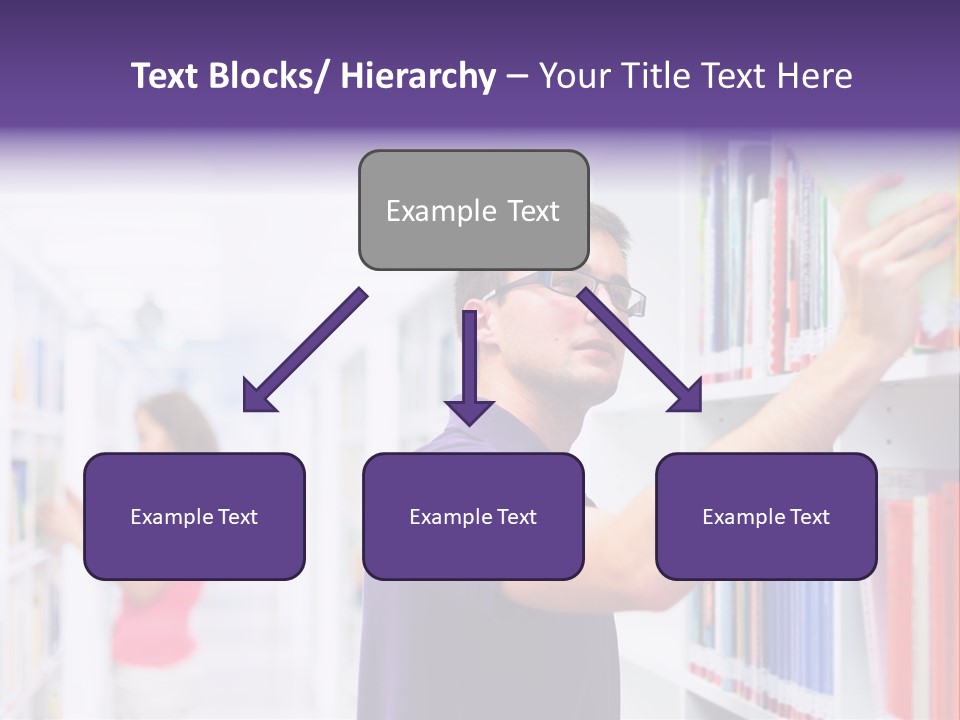 Text Blocks/ Hierarchy – Your Title Text Here

Example Text

Example Text

Example Text

Example Text